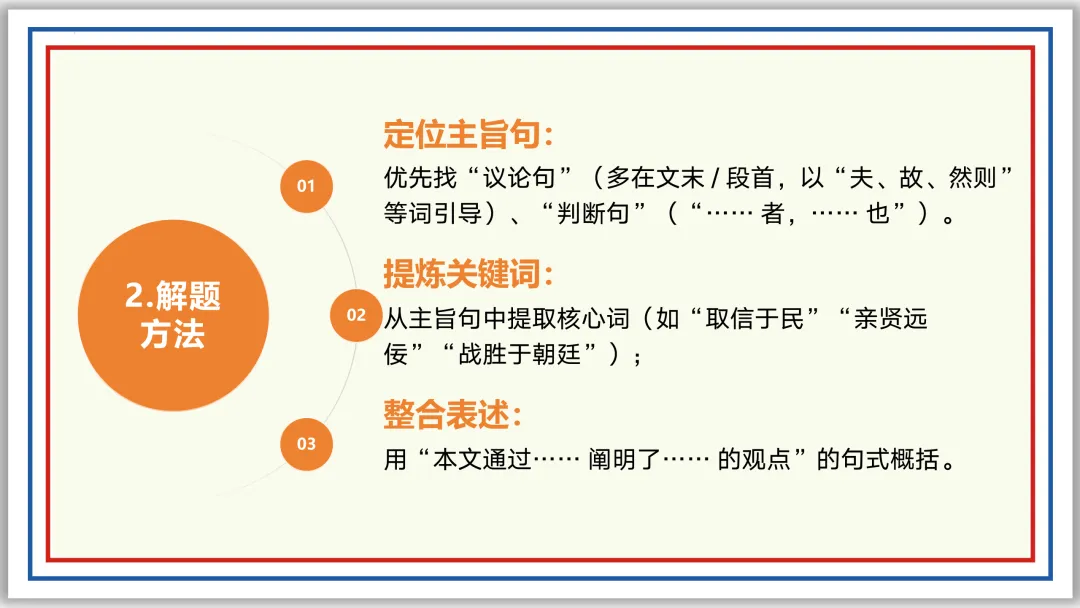 2.解题方法

01

定位主旨句：

优先找“议论句”（多在文末 / 段首，以“夫、故、然则”等词引导）、“判断句”（“…… 者，…… 也”）。

02

提炼关键词：

从主旨句中提取核心词（如“取信于民”“亲贤远佞”“战胜于朝廷”）；

03

整合表述：

用“本文通过…… 阐明了…… 的观点”的句式概括。